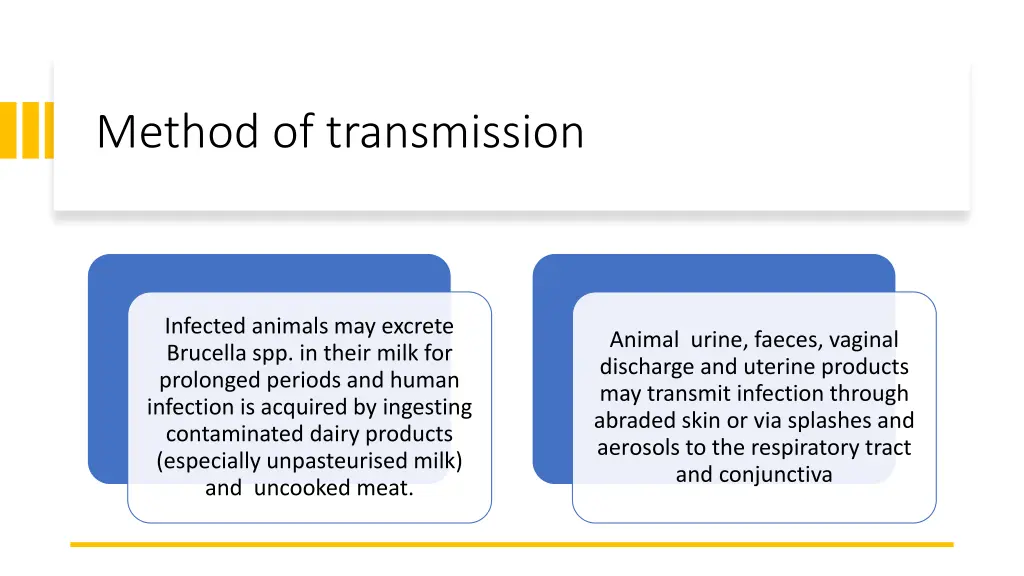 Method of transmission

Infected animals may excrete Brucella spp. in their milk for prolonged periods and human infection is acquired by ingesting contaminated dairy products (especially unpasteurised milk) and uncooked meat.

Animal urine, faeces, vaginal discharge and uterine products may transmit infection through abraded skin or via splashes and aerosols to the respiratory tract and conjunctiva